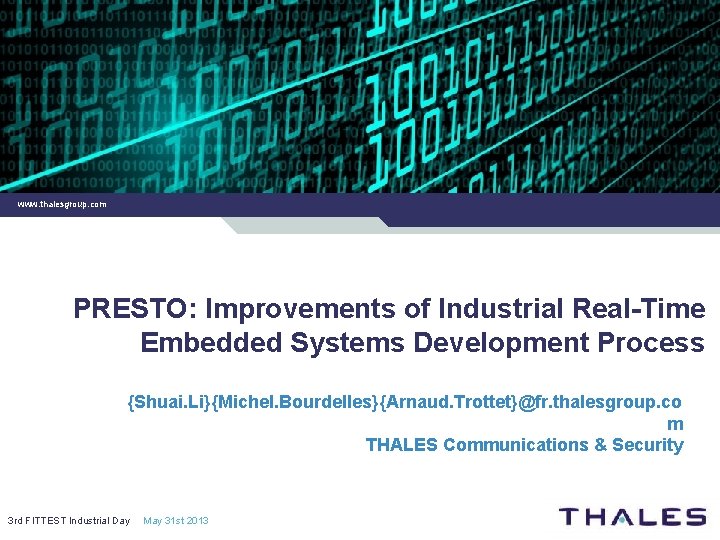 www.thalesgroup.com

PRESTO: Improvements of Industrial Real-Time Embedded Systems Development Process

{Shuai.Li}{Michel.Bourdelles}{Arnaud.Trottet}@fr.thalesgroup.com
THALES Communications & Security

3rd FITTEST Industrial Day May 31st 2013

THALES